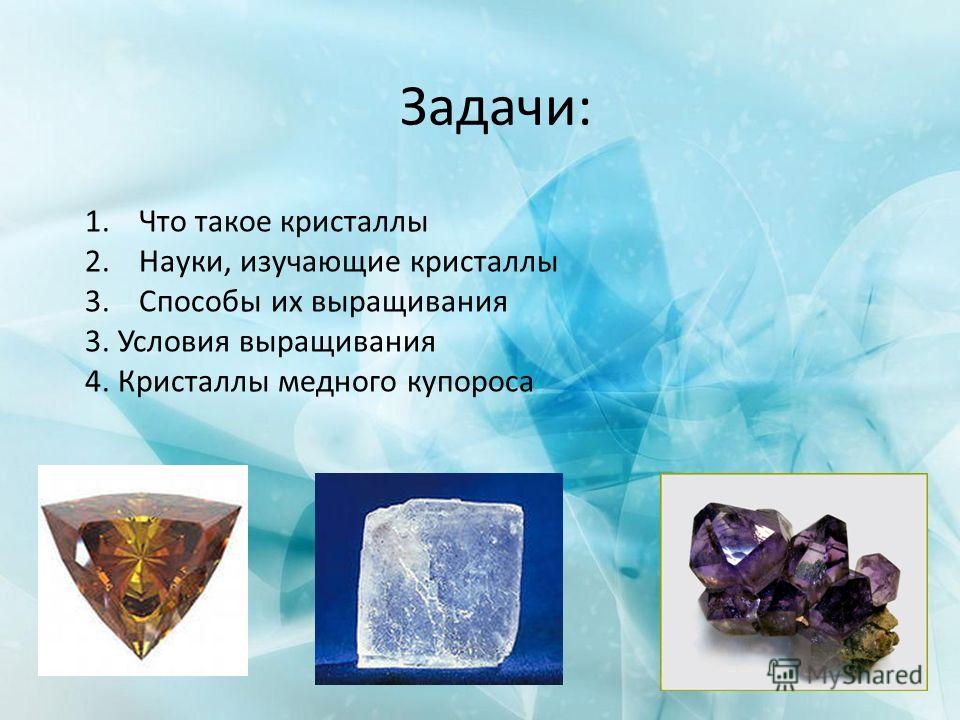 Задачи:

1. Что такое кристаллы
2. Науки, изучающие кристаллы
3. Способы их выращивания
3. Условия выращивания
4. Кристаллы медного купороса

MyShared